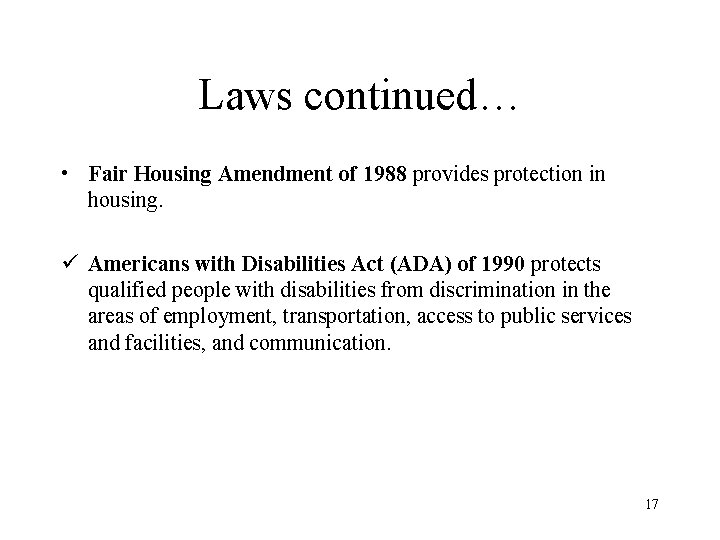 Laws continued…

• Fair Housing Amendment of 1988 provides protection in housing.

✓ Americans with Disabilities Act (ADA) of 1990 protects qualified people with disabilities from discrimination in the areas of employment, transportation, access to public services and facilities, and communication.

17